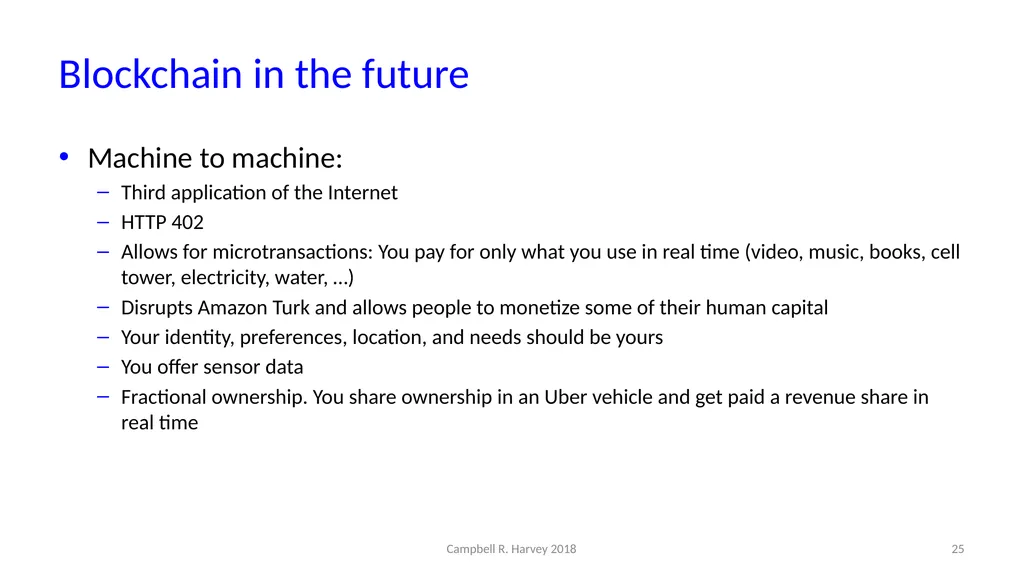 Blockchain in the future

• Machine to machine:
– Third application of the Internet
– HTTP 402
– Allows for microtransactions: You pay for only what you use in real time (video, music, books, cell tower, electricity, water, …)
– Disrupts Amazon Turk and allows people to monetize some of their human capital
– Your identity, preferences, location, and needs should be yours
– You offer sensor data
– Fractional ownership. You share ownership in an Uber vehicle and get paid a revenue share in real time

Campbell R. Harvey 2018

25